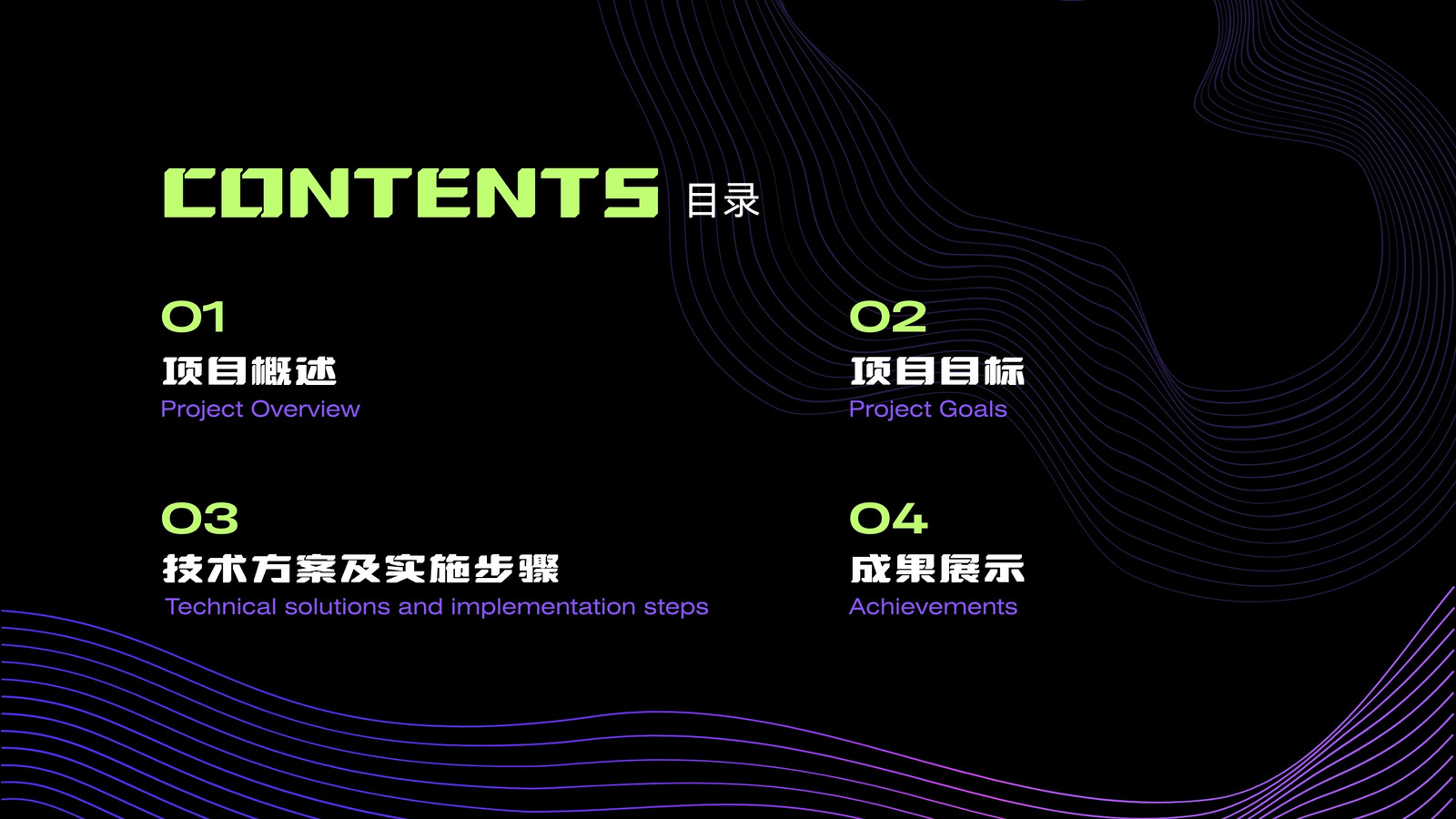 CONTENTS 目录

01
项目概述
Project Overview

02
项目目标
Project Goals

03
技术方案及实施步骤
Technical solutions and implementation steps

04
成果展示
Achievements